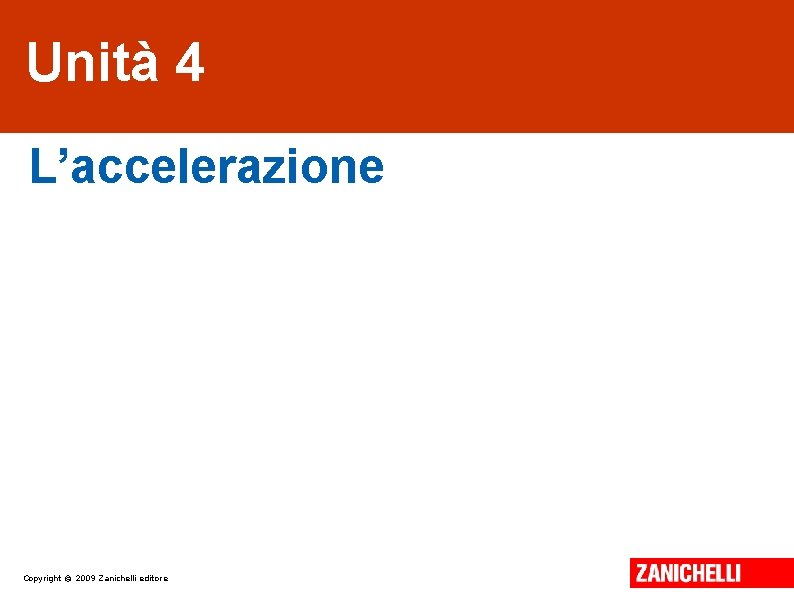 Unità 4

L’accelerazione

Copyright © 2009 Zanichelli editore

ZANICHELLI